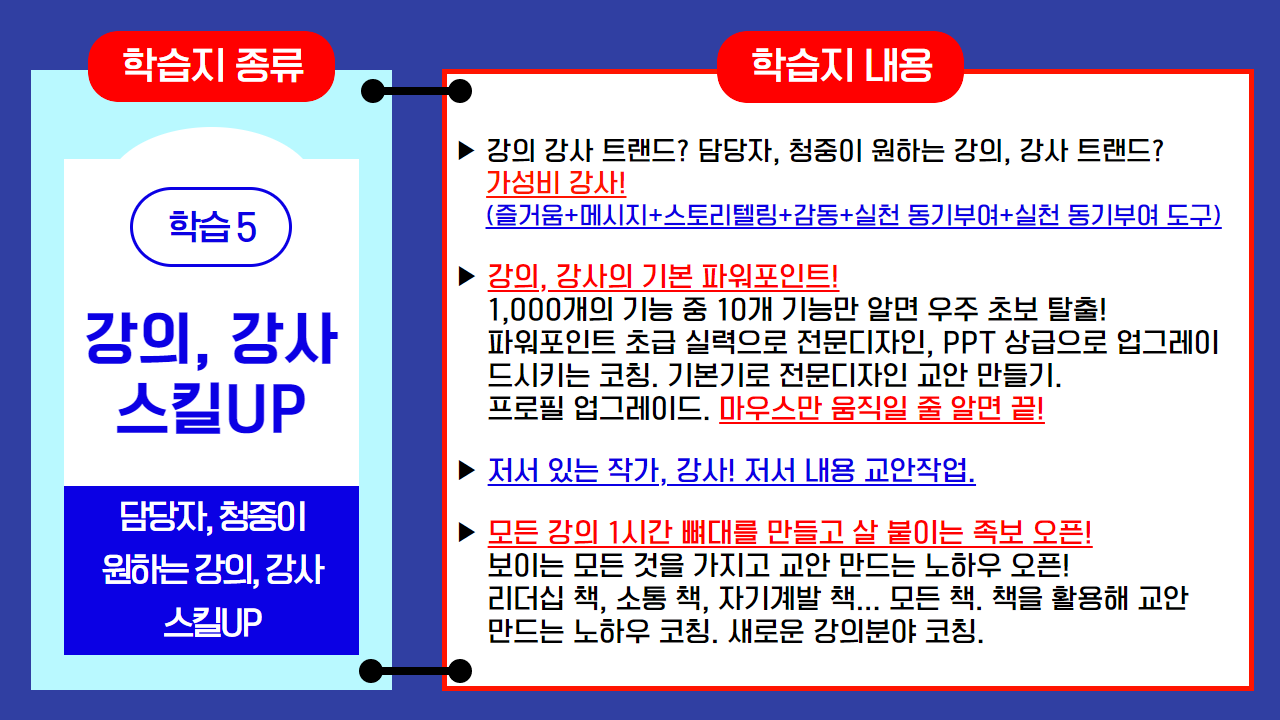 학습지 종류

학습 5

강의, 강사 스킬UP

담당자, 청중이 원하는 강의, 강사 스킬UP

학습지 내용

▶ 강의 강사 트랜드? 담당자, 청중이 원하는 강의, 강사 트랜드?
가성비 강사!
(즐거움+메시지+스토리텔링+감동+실천 동기부여+실천 동기부여 도구)

▶ 강의, 강사의 기본 파워포인트!
1,000개의 기능 중 10개 기능만 알면 우주 초보 탈출!
파워포인트 초급 실력으로 전문디자인, PPT 상급으로 업그레이드시키는 코칭. 기본기로 전문디자인 교안 만들기.
프로필 업그레이드. 마우스만 움직일 줄 알면 끝!

▶ 저서 있는 작가, 강사! 저서 내용 교안작업.

▶ 모든 강의 1시간 뼈대를 만들고 살 붙이는 족보 오픈!
보이는 모든 것을 가지고 교안 만드는 노하우 오픈!
리더십 책, 소통 책, 자기계발 책... 모든 책. 책을 활용해 교안 만드는 노하우 코칭. 새로운 강의분야 코칭.